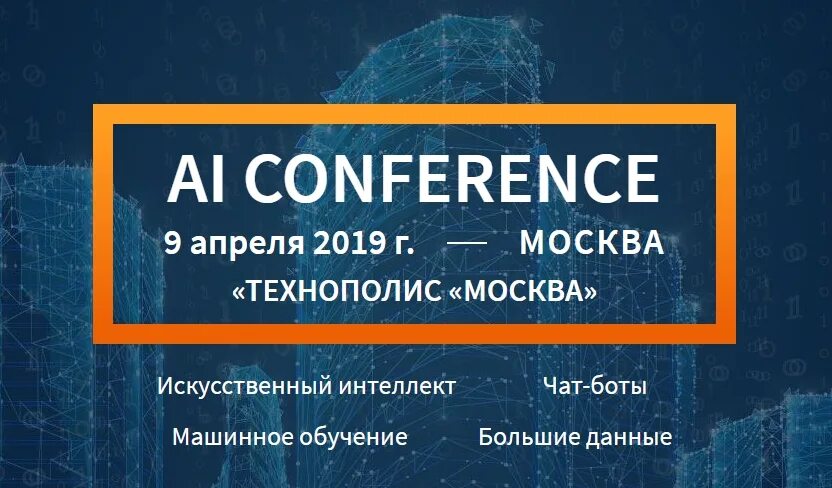 AI CONFERENCE

9 апреля 2019 г. — МОСКВА

«ТЕХНОПОЛИС «МОСКВА»

Искусственный интеллект

Чат-боты

Машинное обучение

Большие данные